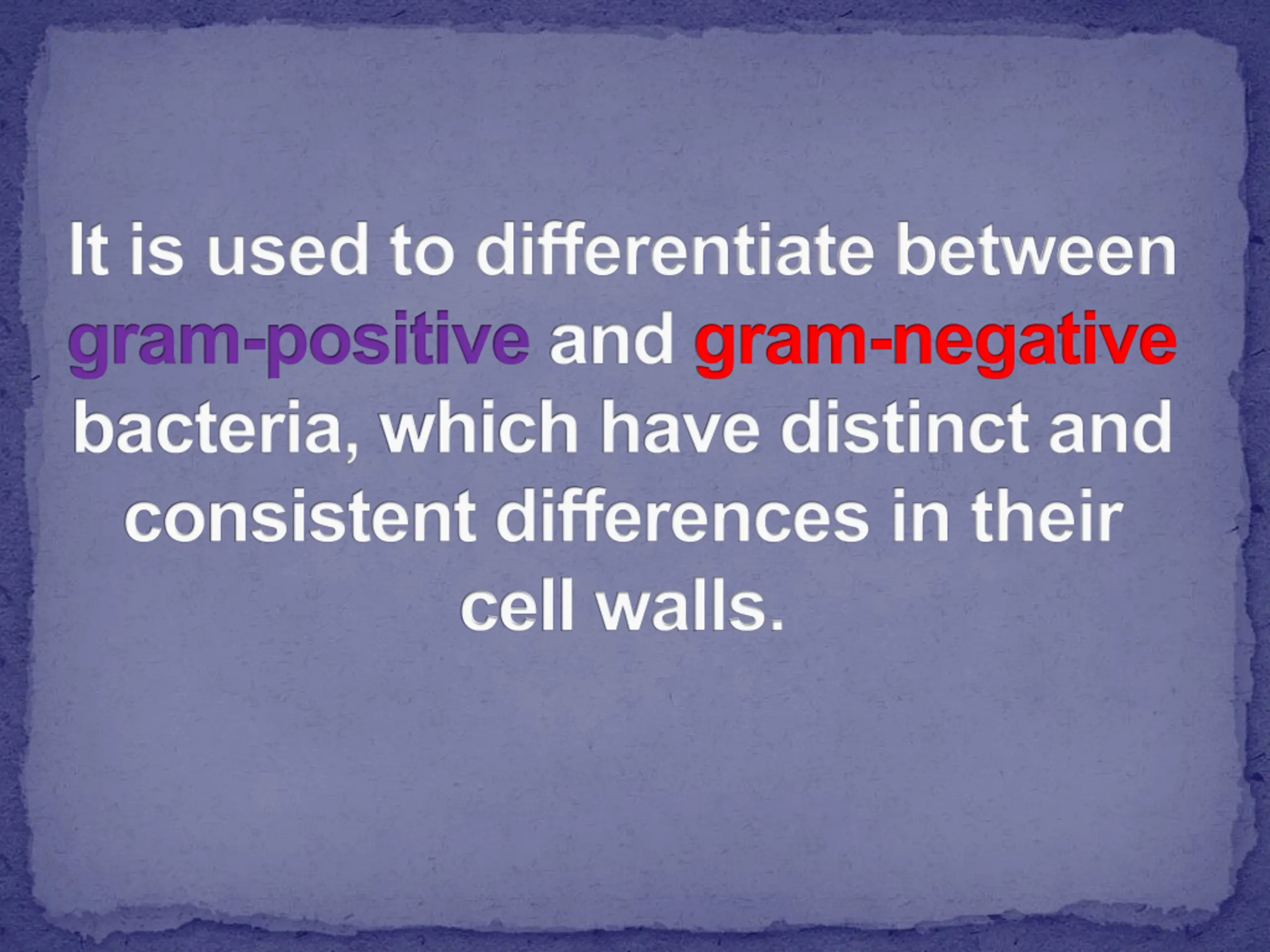 It is used to differentiate between gram-positive and gram-negative bacteria, which have distinct and consistent differences in their cell walls.